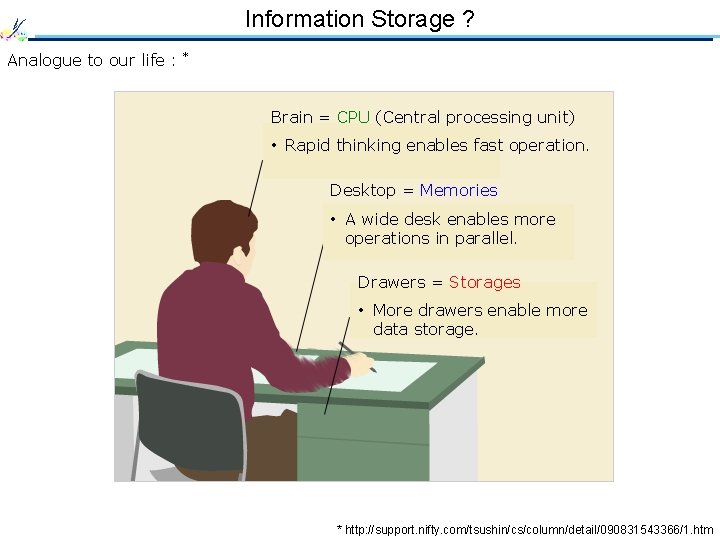 Information Storage ?

Analogue to our life : *

Brain = CPU (Central processing unit)

• Rapid thinking enables fast operation.

Desktop = Memories

• A wide desk enables more operations in parallel.

Drawers = Storages

• More drawers enable more data storage.

* http://support.nifty.com/tsushin/cs/column/detail/090831543366/1.htm